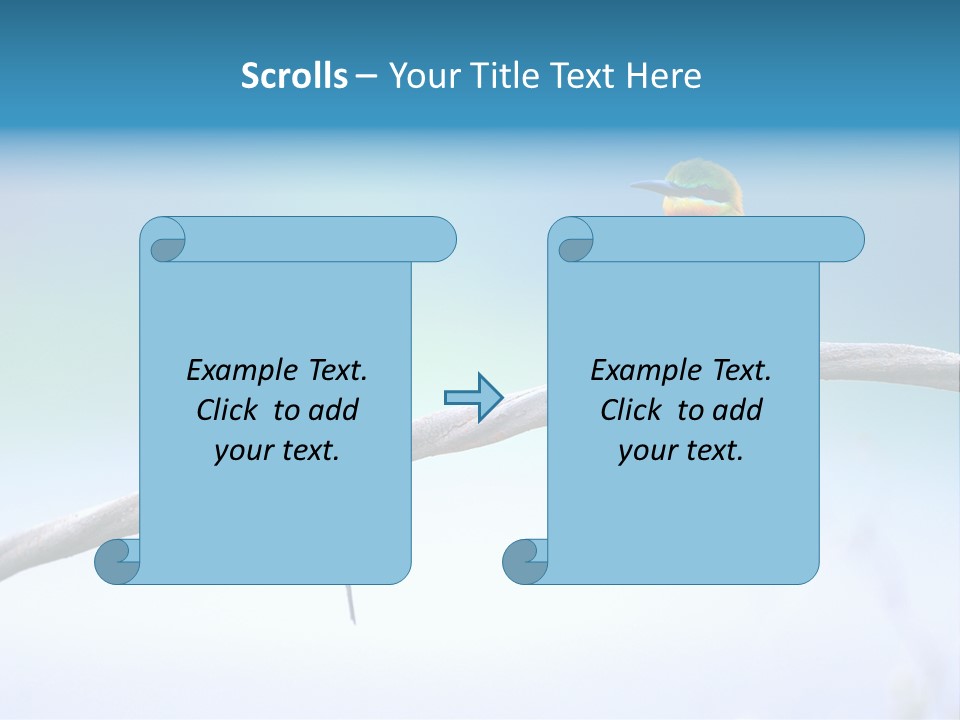 Scrolls – Your Title Text Here

Example Text. Click to add your text.

Example Text. Click to add your text.